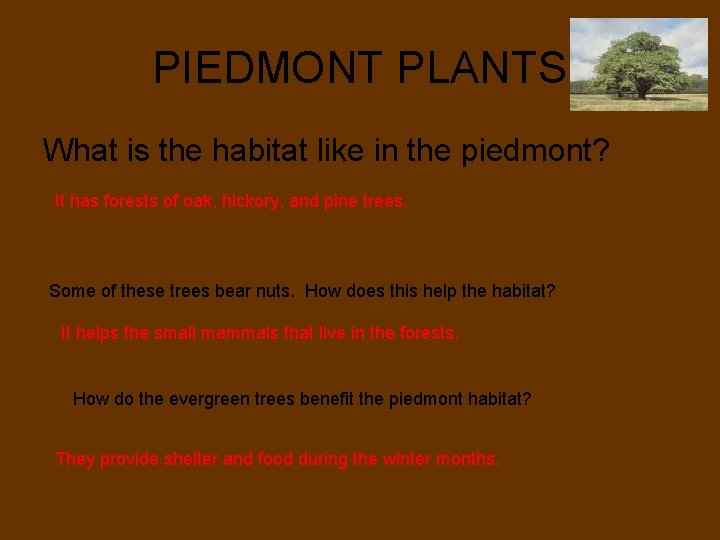 PIEDMONT PLANTS

What is the habitat like in the piedmont?

It has forests of oak, hickory, and pine trees.

Some of these trees bear nuts. How does this help the habitat?

It helps the small mammals that live in the forests.

How do the evergreen trees benefit the piedmont habitat?

They provide shelter and food during the winter months.